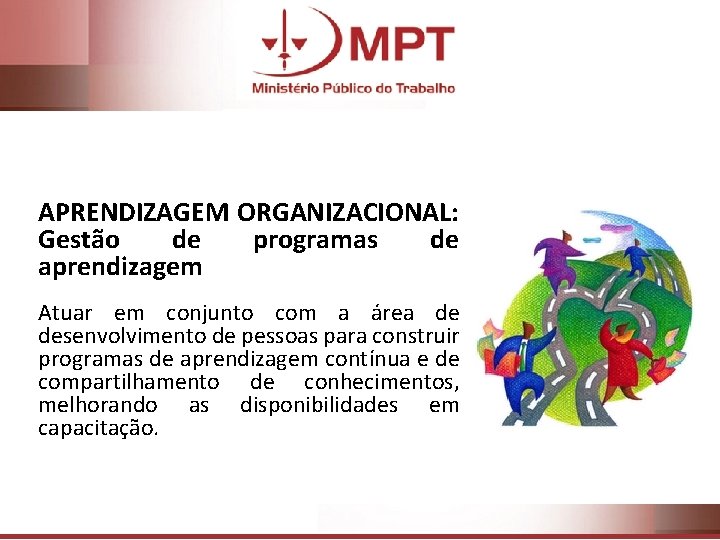 MPT
Ministério Público do Trabalho

APRENDIZAGEM ORGANIZACIONAL: Gestão de programas de aprendizagem

Atuar em conjunto com a área de desenvolvimento de pessoas para construir programas de aprendizagem contínua e de compartilhamento de conhecimentos, melhorando as disponibilidades em capacitação.